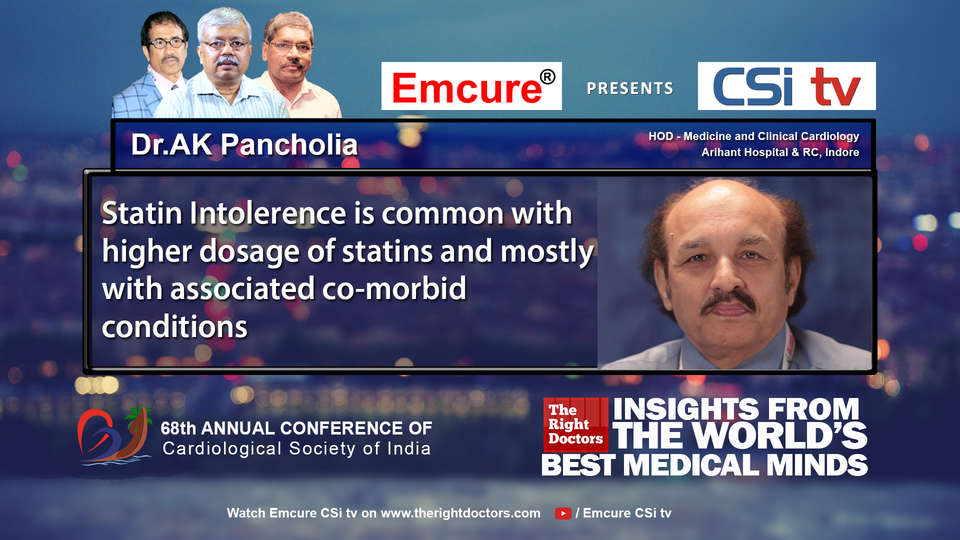 Emcure®

PRESENTS

CSi tv

Dr.AK Pancholia

HOD - Medicine and Clinical Cardiology
Arihant Hospital & RC, Indore

Statin Intolerence is common with higher dosage of statins and mostly with associated co-morbid conditions

68th ANNUAL CONFERENCE OF
Cardiological Society of India

The Right Doctors

INSIGHTS FROM THE WORLD'S BEST MEDICAL MINDS

Watch Emcure CSi tv on www.therightdoctors.com / Emcure CSi tv